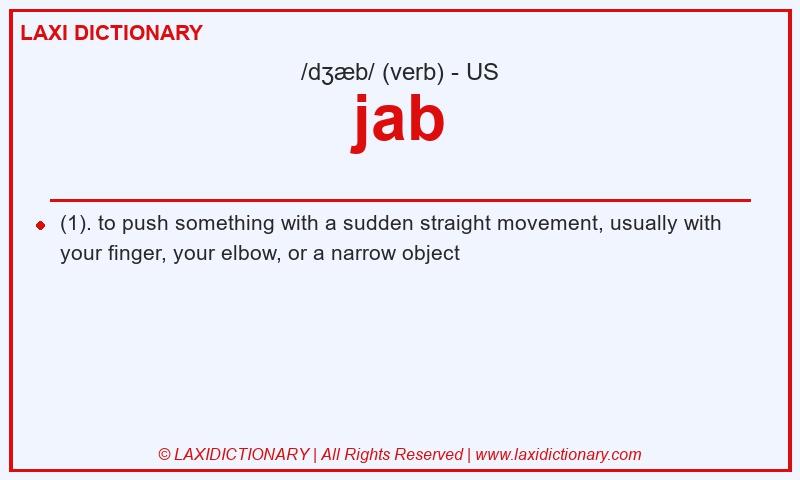 LAXI DICTIONARY

/dʒæb/ (verb) - US

jab

(1). to push something with a sudden straight movement, usually with your finger, your elbow, or a narrow object

© LAXIDICTIONARY | All Rights Reserved | www.laxidictionary.com